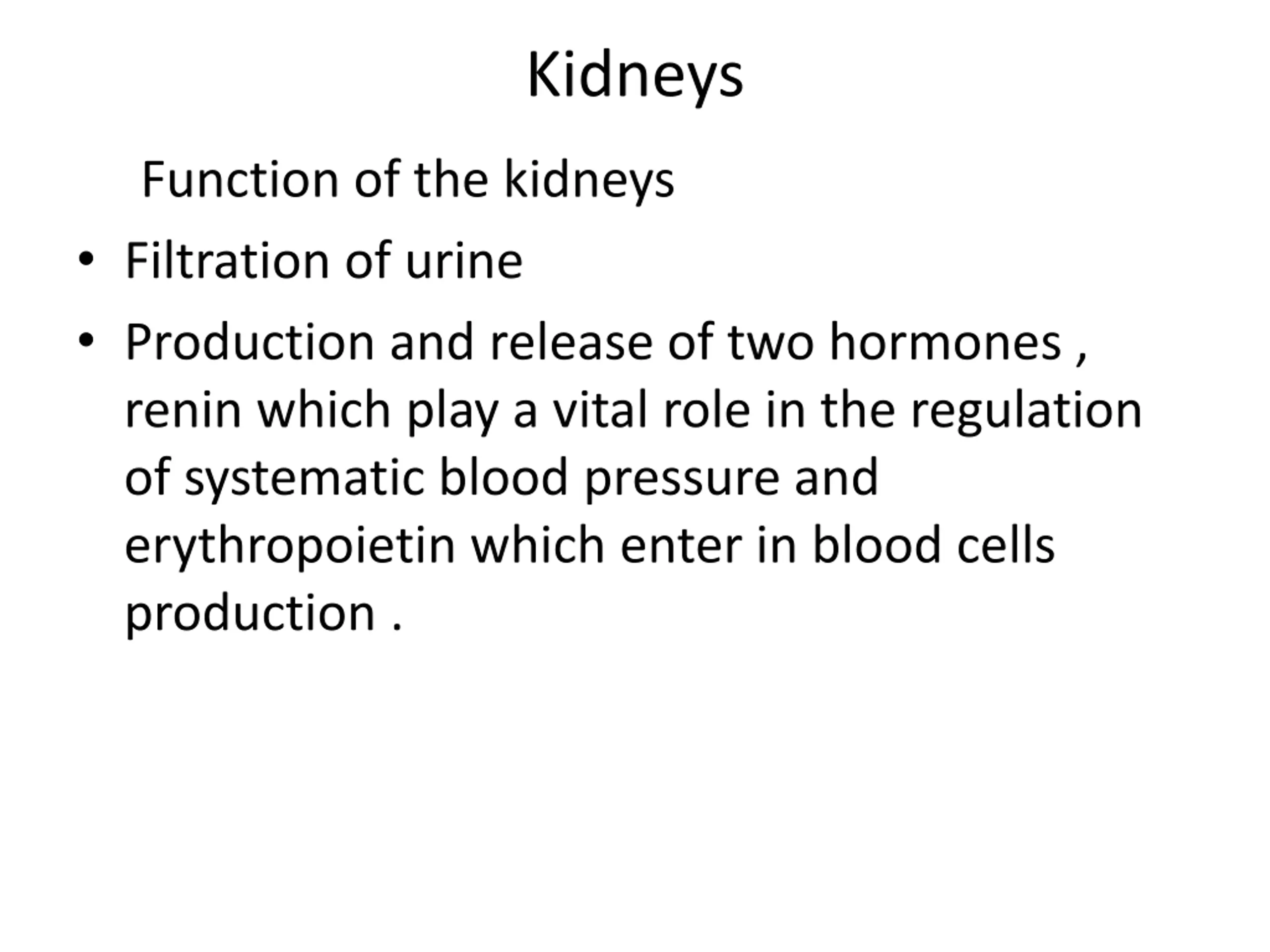 Kidneys

Function of the kidneys

• Filtration of urine
• Production and release of two hormones , renin which play a vital role in the regulation of systematic blood pressure and erythropoietin which enter in blood cells production .